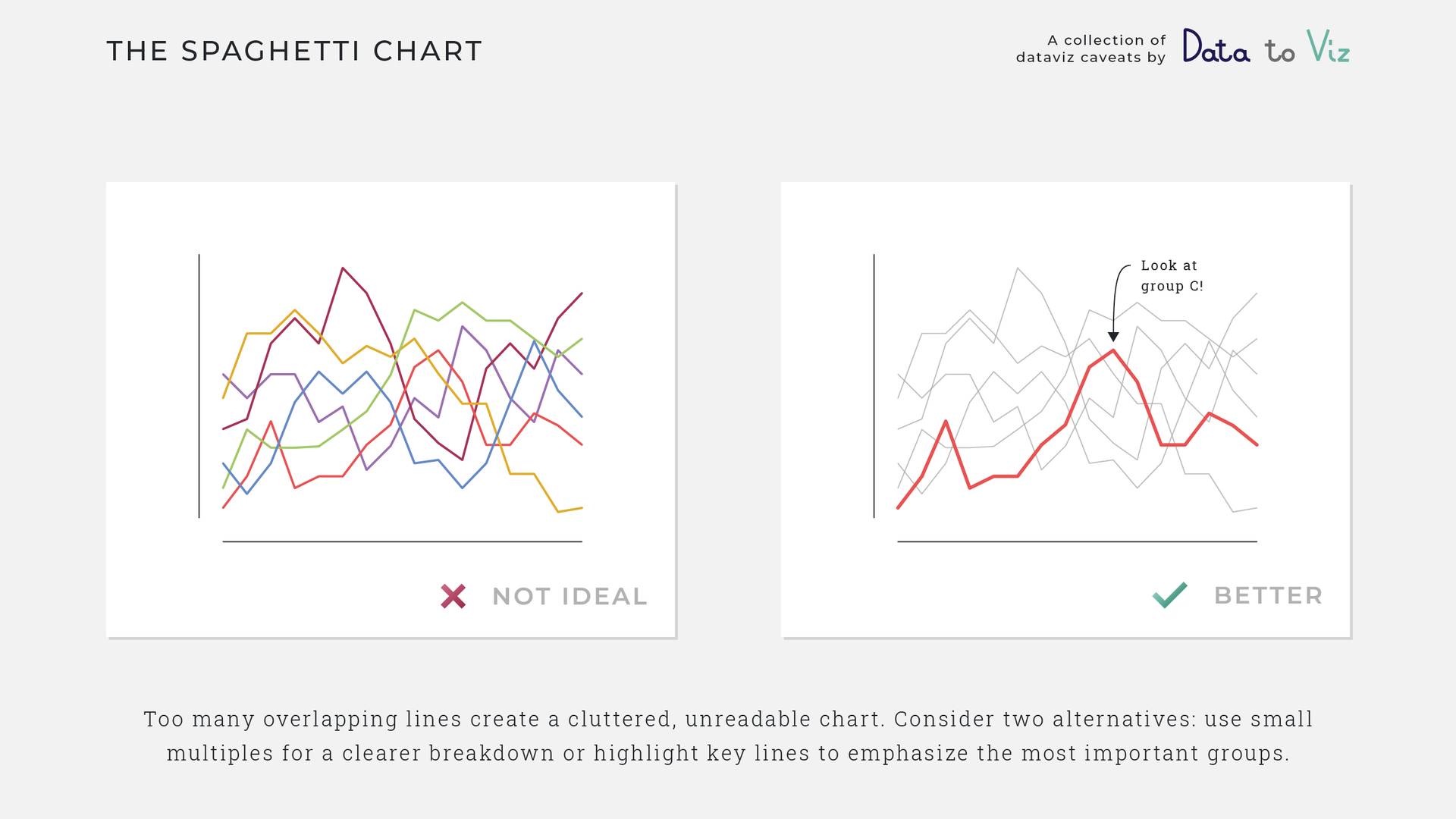 THE SPAGHETTI CHART

A collection of dataviz caveats by Data to Viz

NOT IDEAL

Look at group C!

BETTER

Too many overlapping lines create a cluttered, unreadable chart. Consider two alternatives: use small multiples for a clearer breakdown or highlight key lines to emphasize the most important groups.